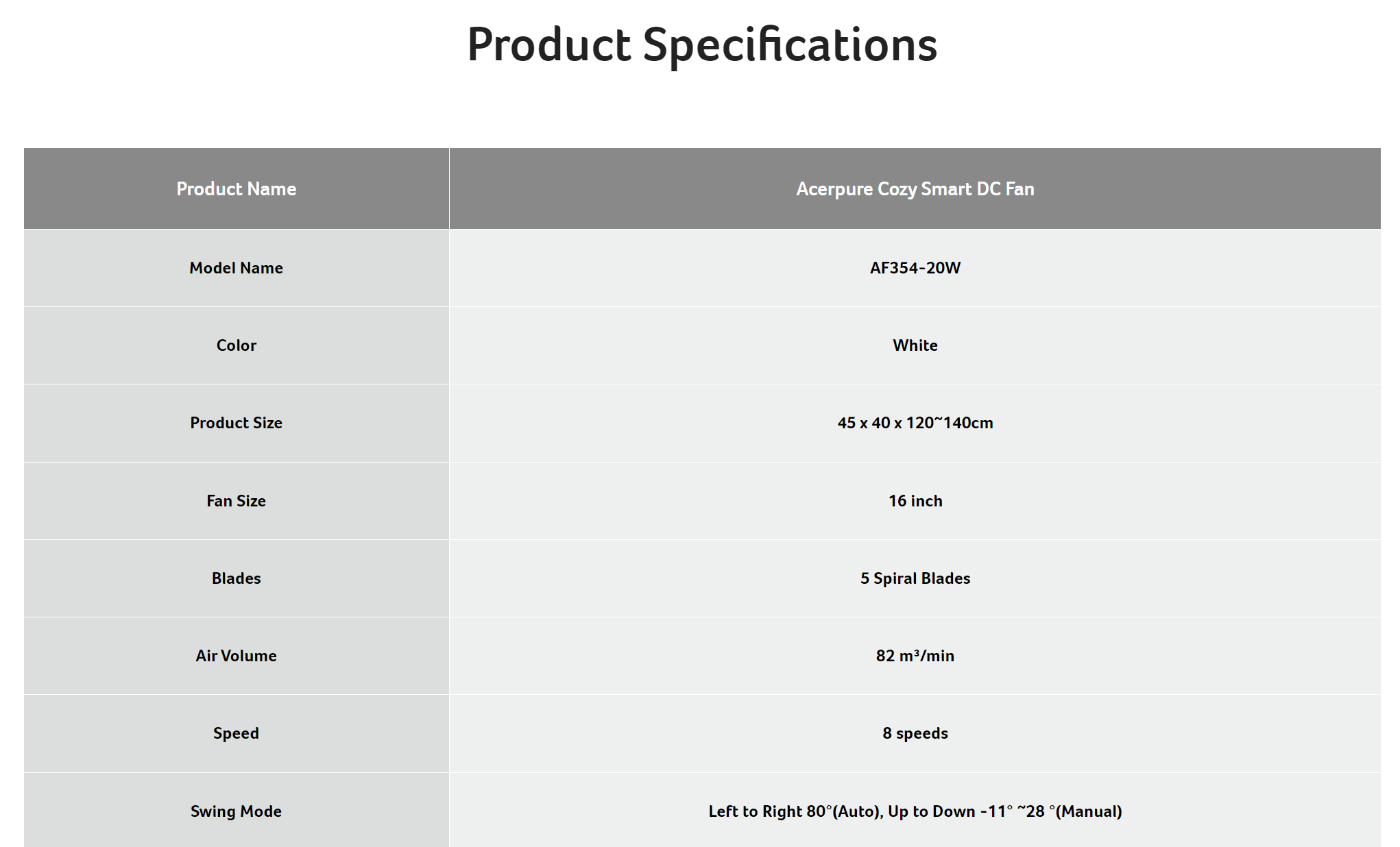 Product Specifications

| Product Name | Acerpure Cozy Smart DC Fan |
|---|---|
| Model Name | AF354-20W |
| Color | White |
| Product Size | 45 x 40 x 120~140cm |
| Fan Size | 16 inch |
| Blades | 5 Spiral Blades |
| Air Volume | 82 m³/min |
| Speed | 8 speeds |
| Swing Mode | Left to Right 80°(Auto), Up to Down -11° ~28 °(Manual) |